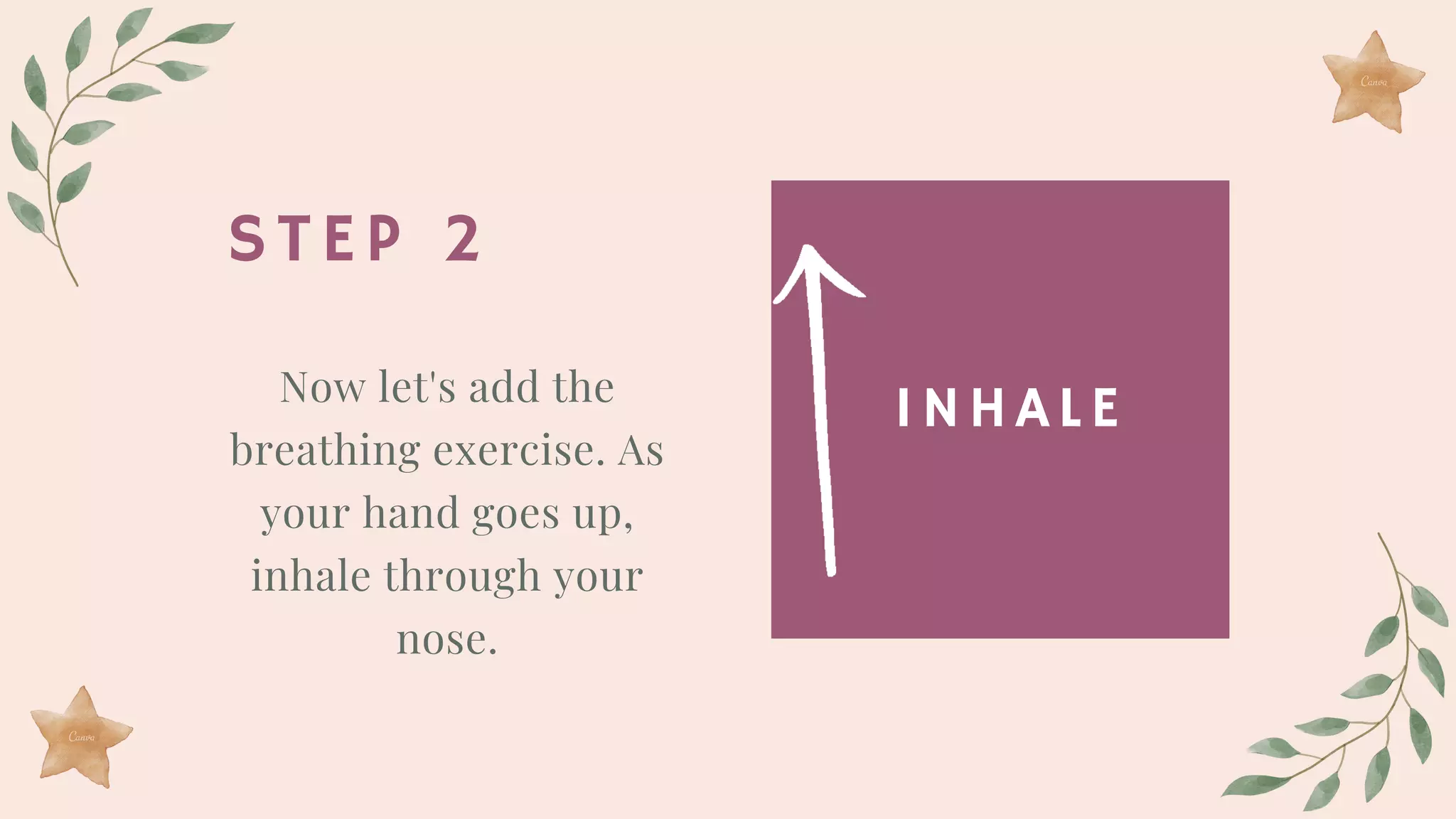 Canva

STEP 2

Now let's add the breathing exercise. As your hand goes up, inhale through your nose.

INHALE

Canva